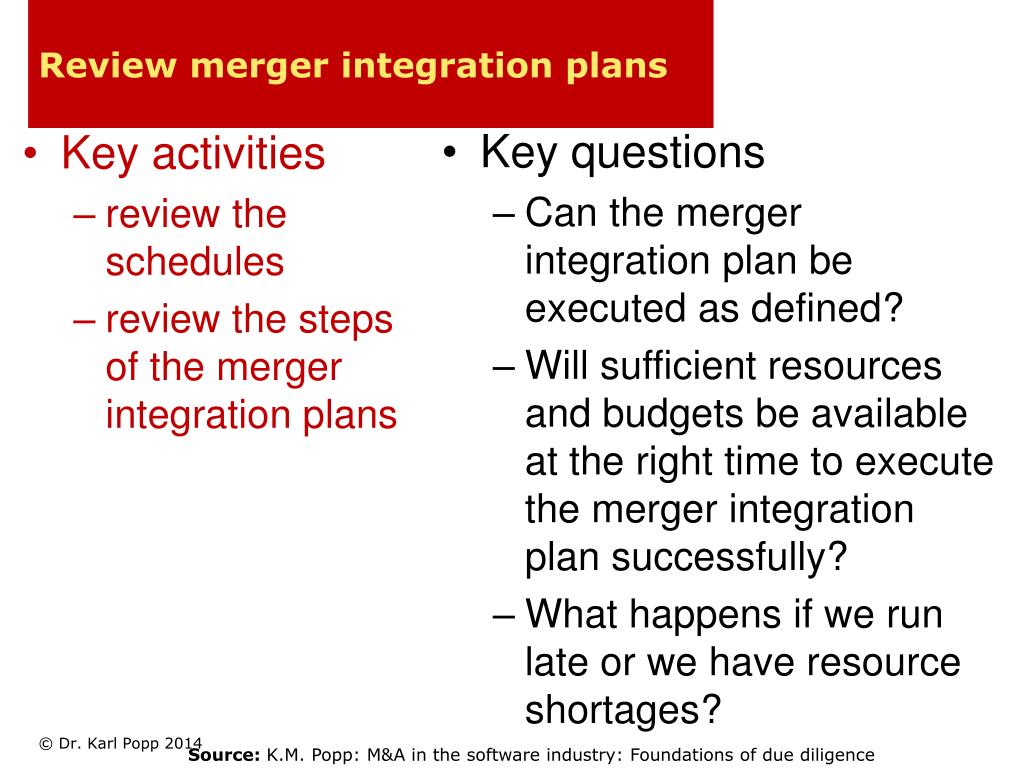 Review merger integration plans

• Key activities
– review the schedules
– review the steps of the merger integration plans

• Key questions
– Can the merger integration plan be executed as defined?
– Will sufficient resources and budgets be available at the right time to execute the merger integration plan successfully?
– What happens if we run late or we have resource shortages?

© Dr. Karl Popp 2014

Source: K.M. Popp: M&A in the software industry: Foundations of due diligence